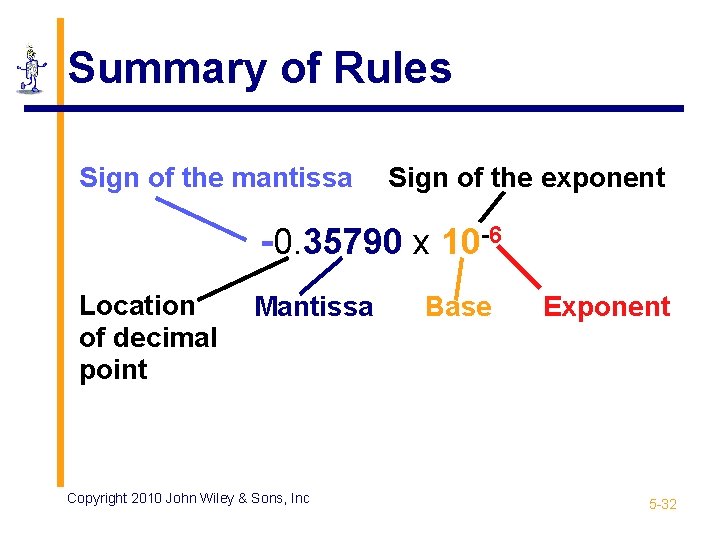 Summary of Rules

Sign of the mantissa

Sign of the exponent

$-0.35790 \times 10^{-6}$

Location of decimal point

Mantissa

Base

Exponent

Copyright 2010 John Wiley & Sons, Inc

5-32